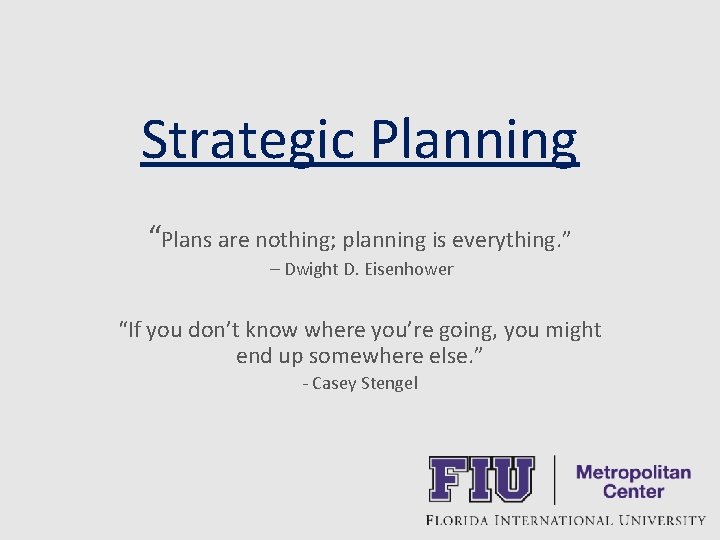 Strategic Planning

“Plans are nothing; planning is everything.”
– Dwight D. Eisenhower

“If you don’t know where you’re going, you might end up somewhere else.”
- Casey Stengel

FIU Metropolitan Center
FLORIDA INTERNATIONAL UNIVERSITY